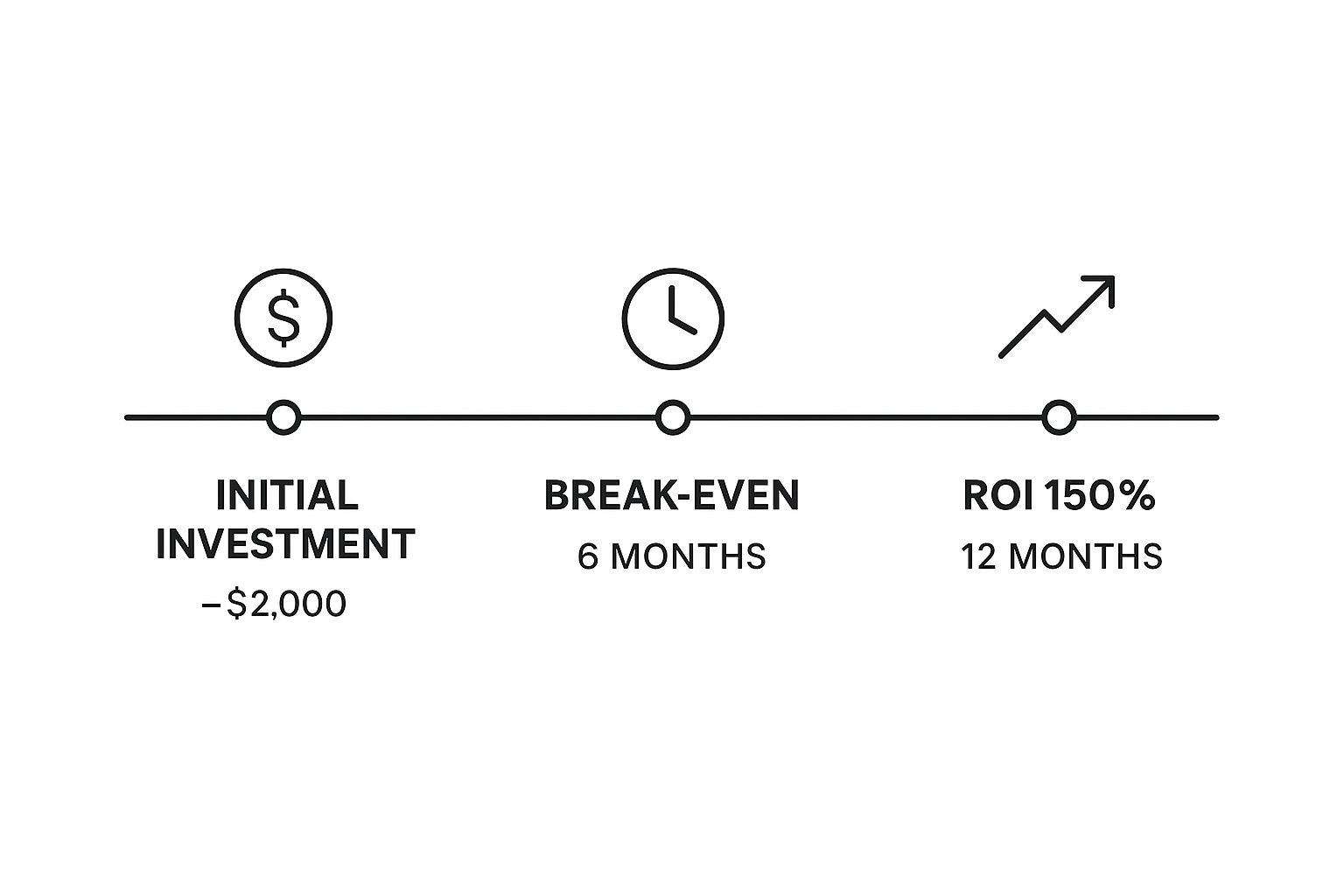 INITIAL INVESTMENT
–$2,000

BREAK-EVEN
6 MONTHS

ROI 150%
12 MONTHS